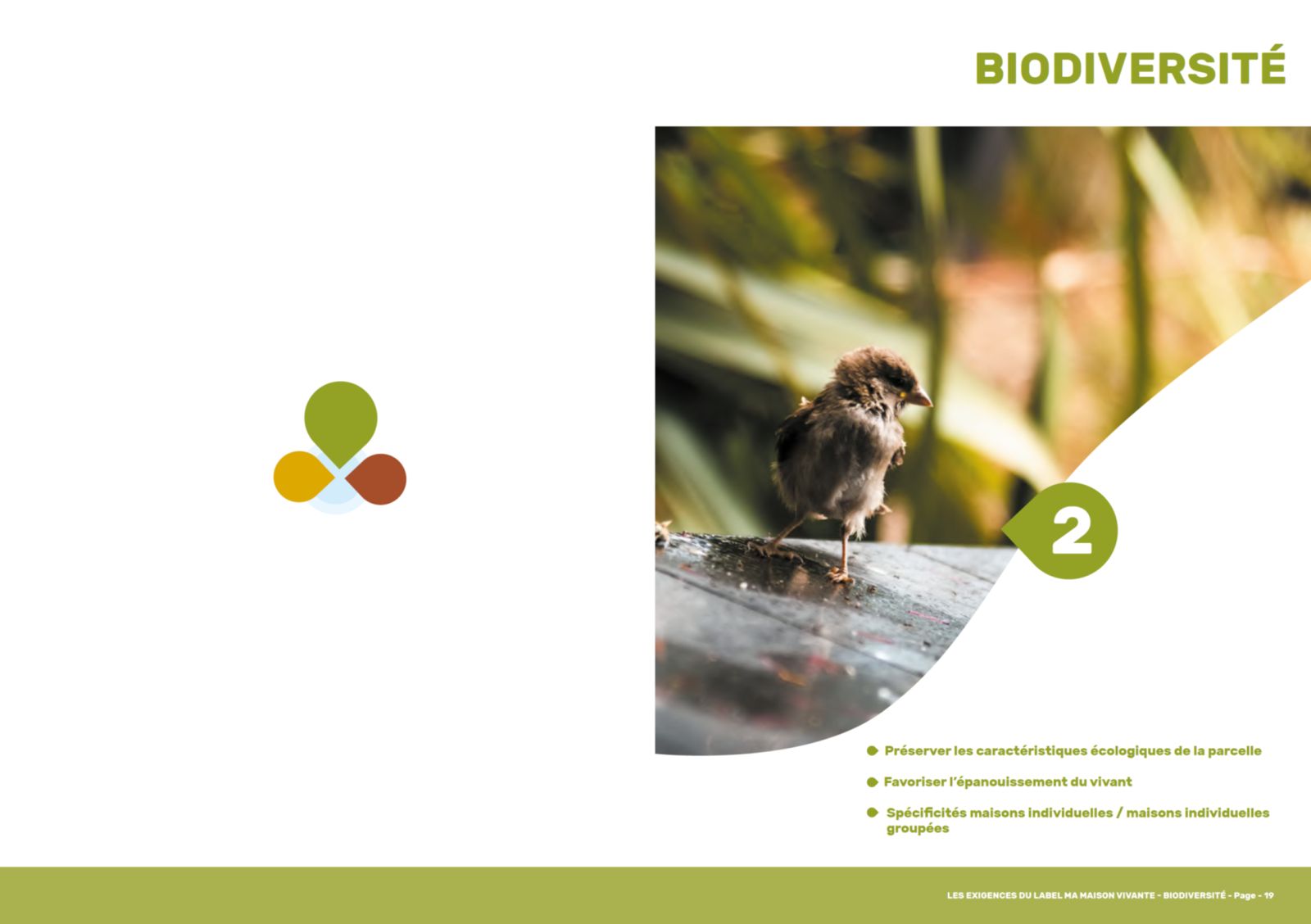 BIODIVERSITÉ

2

Préserver les caractéristiques écologiques de la parcelle

Favoriser l'épanouissement du vivant

Spécificités maisons individuelles / maisons individuelles groupées

LES EXIGENCES DU LABEL MA MAISON VIVANTE - BIODIVERSITÉ - Page - 19